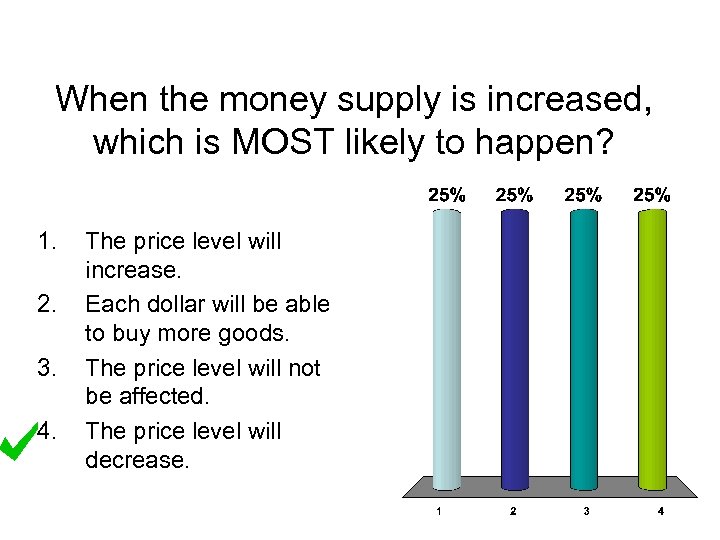 When the money supply is increased, which is MOST likely to happen?

1. The price level will increase.
2. Each dollar will be able to buy more goods.
3. The price level will not be affected.
4. The price level will decrease.

25% 25% 25% 25%

1 2 3 4